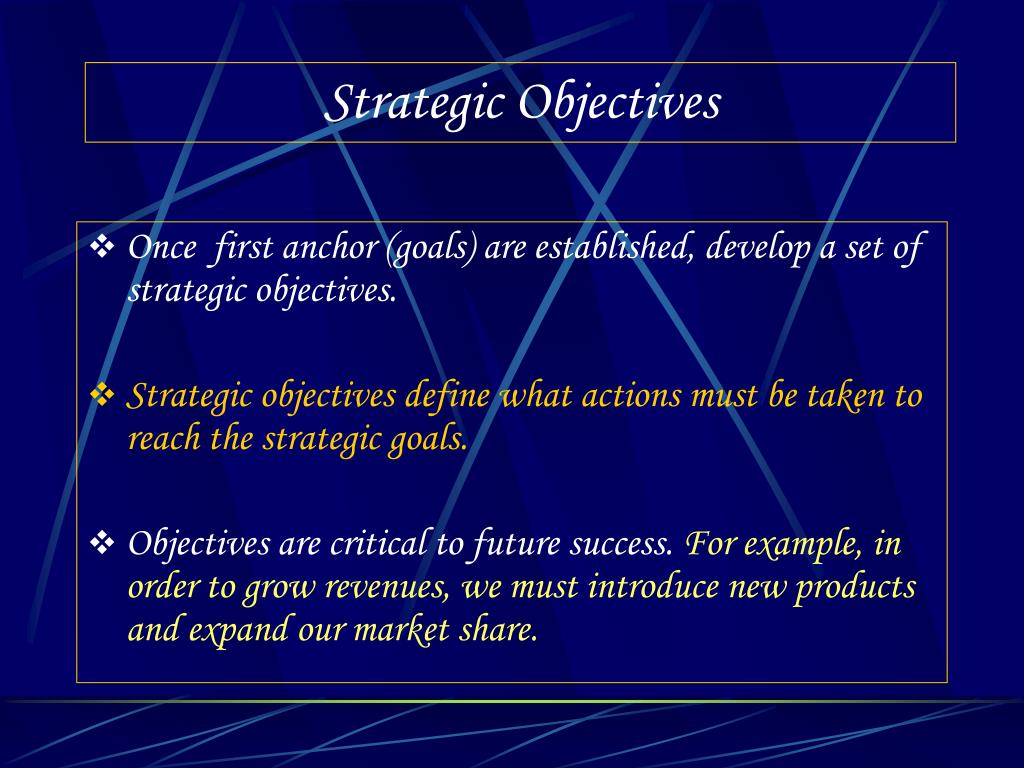 Strategic Objectives

❖ Once first anchor (goals) are established, develop a set of strategic objectives.

❖ Strategic objectives define what actions must be taken to reach the strategic goals.

❖ Objectives are critical to future success. For example, in order to grow revenues, we must introduce new products and expand our market share.